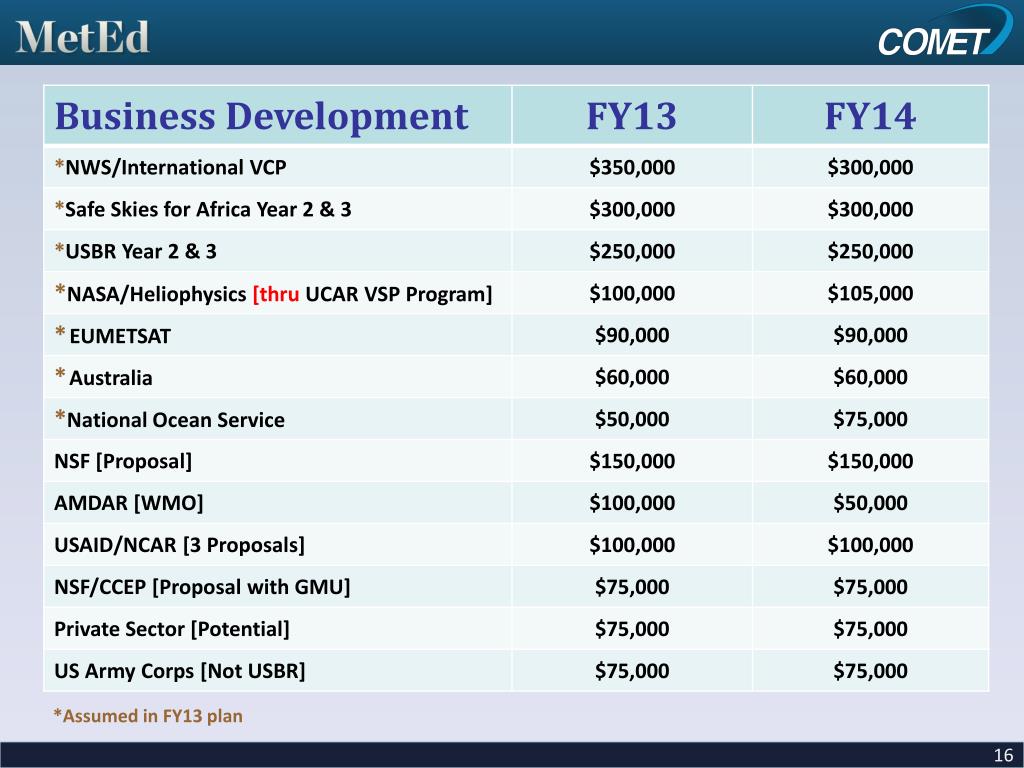 MetEd

COMET

| Business Development | FY13 | FY14 |
|---|---|---|
| *NWS/International VCP | \$350,000 | \$300,000 |
| *Safe Skies for Africa Year 2 & 3 | \$300,000 | \$300,000 |
| *USBR Year 2 & 3 | \$250,000 | \$250,000 |
| *NASA/Heliophysics [thru UCAR VSP Program] | \$100,000 | \$105,000 |
| * EUMETSAT | \$90,000 | \$90,000 |
| * Australia | \$60,000 | \$60,000 |
| *National Ocean Service | \$50,000 | \$75,000 |
| NSF [Proposal] | \$150,000 | \$150,000 |
| AMDAR [WMO] | \$100,000 | \$50,000 |
| USAID/NCAR [3 Proposals] | \$100,000 | \$100,000 |
| NSF/CCEP [Proposal with GMU] | \$75,000 | \$75,000 |
| Private Sector [Potential] | \$75,000 | \$75,000 |
| US Army Corps [Not USBR] | \$75,000 | \$75,000 |

*Assumed in FY13 plan

16